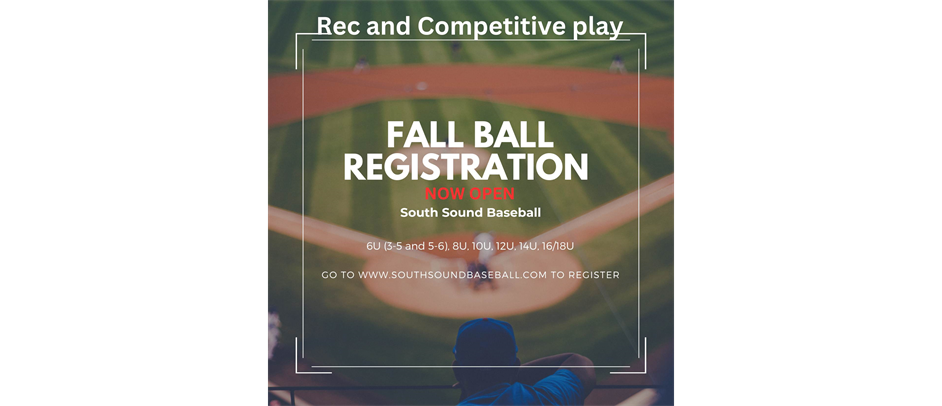 Rec and Competitive play

FALL BALL REGISTRATION

NOW OPEN

South Sound Baseball

6U (3-5 and 5-6), 8U, 10U, 12U, 14U, 16/18U

GO TO WWW.SOUTHSOUNDBASEBALL.COM TO REGISTER